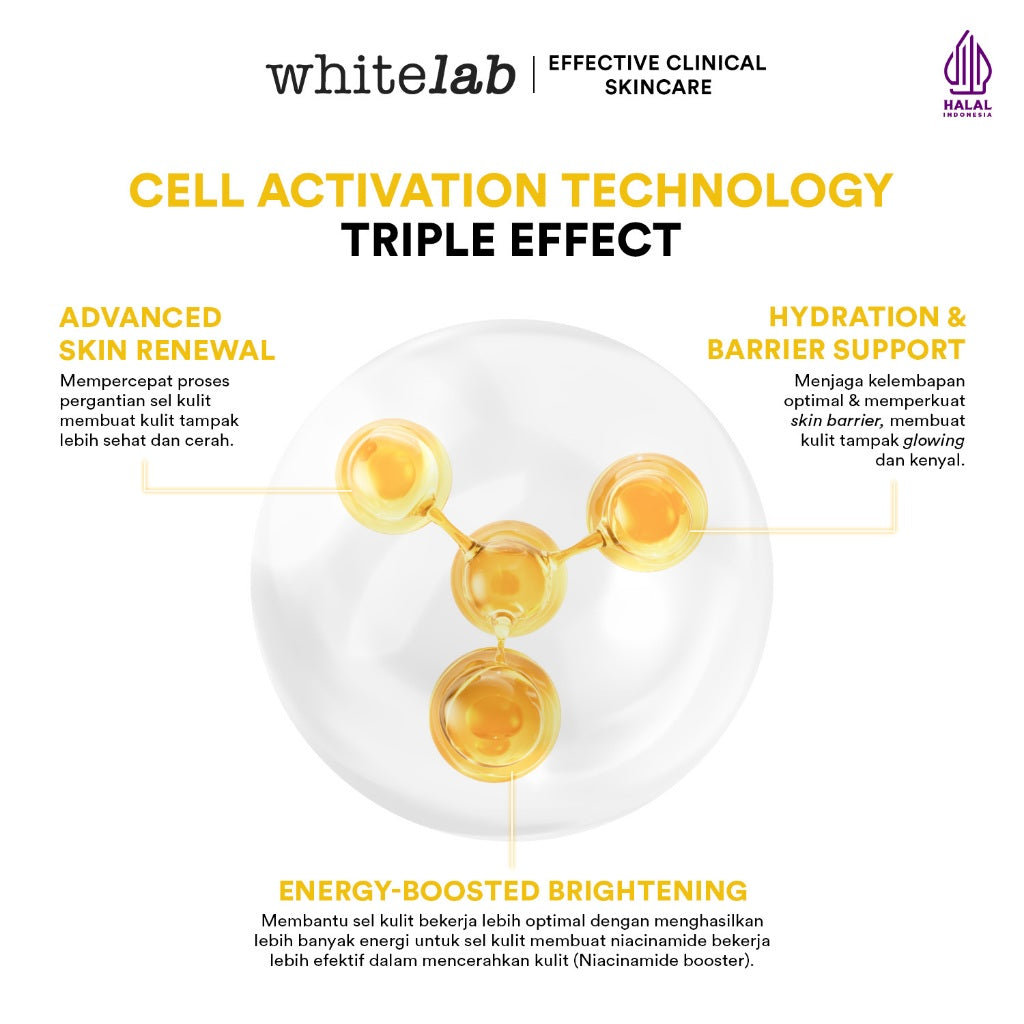 whitelab | EFFECTIVE CLINICAL SKINCARE

HALAL
INDONESIA

CELL ACTIVATION TECHNOLOGY
TRIPLE EFFECT

ADVANCED SKIN RENEWAL
Mempercepat proses pergantian sel kulit membuat kulit tampak lebih sehat dan cerah.

HYDRATION & BARRIER SUPPORT
Menjaga kelembapan optimal & memperkuat skin barrier, membuat kulit tampak glowing dan kenyal.

ENERGY-BOOSTED BRIGHTENING
Membantu sel kulit bekerja lebih optimal dengan menghasilkan lebih banyak energi untuk sel kulit membuat niacinamide bekerja lebih efektif dalam mencerahkan kulit (Niacinamide booster).